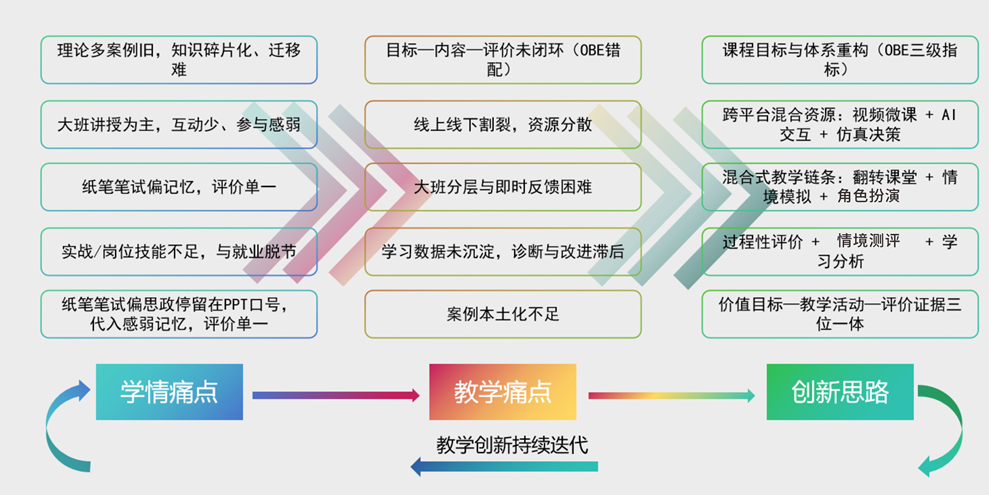 理论多案例旧，知识碎片化、迁移难

大班讲授为主，互动少、参与感弱

纸笔笔试偏记忆，评价单一

实战/岗位技能不足，与就业脱节

纸笔笔试偏思政停留在PPT口号，代入感弱记忆，评价单一

目标—内容—评价未闭环（OBE错配）

线上线下割裂，资源分散

大班分层与即时反馈困难

学习数据未沉淀，诊断与改进滞后

案例本土化不足

课程目标与体系重构（OBE三级指标）

跨平台混合资源：视频微课 + AI交互 + 仿真决策

混合式教学链条：翻转课堂 + 情境模拟 + 角色扮演

过程性评价 + 情境测评 + 学习分析

价值目标—教学活动—评价证据三位一体

学情痛点

教学痛点

创新思路

教学创新持续迭代